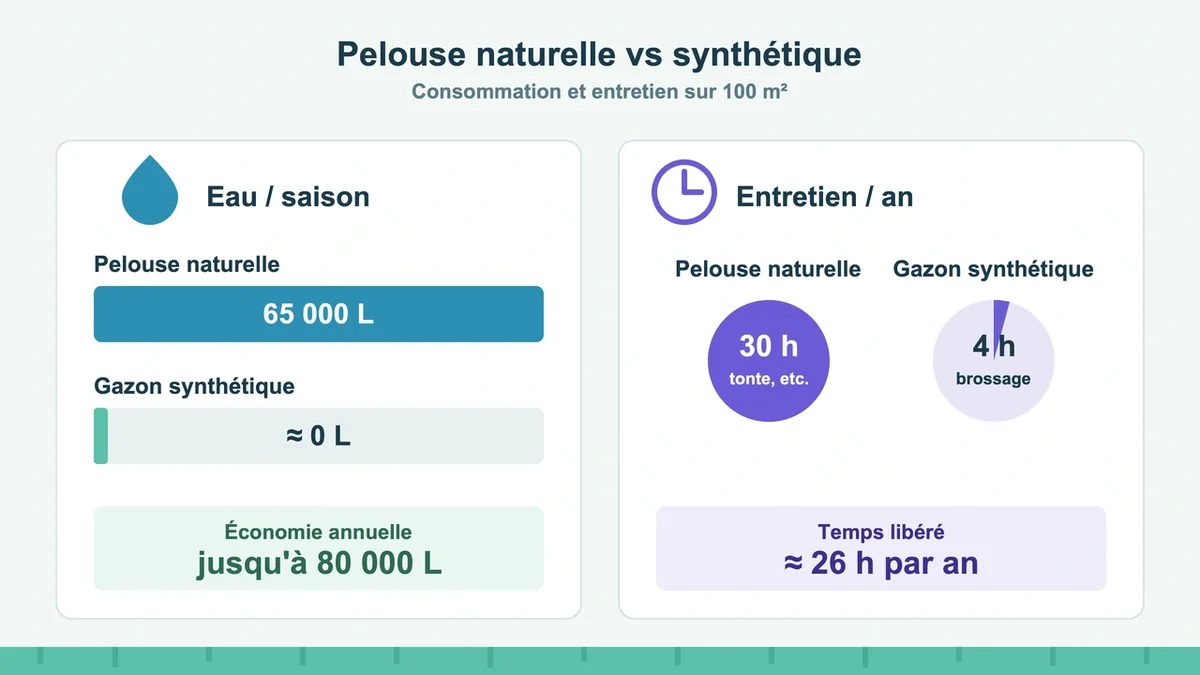 Pelouse naturelle vs synthétique
Consommation et entretien sur 100 m²

Eau / saison

Pelouse naturelle
65 000 L

Gazon synthétique
≈ 0 L

Économie annuelle
jusqu'à 80 000 L

Entretien / an

Pelouse naturelle
30 h
tonte, etc.

Gazon synthétique
4 h
brossage

Temps libéré
≈ 26 h par an